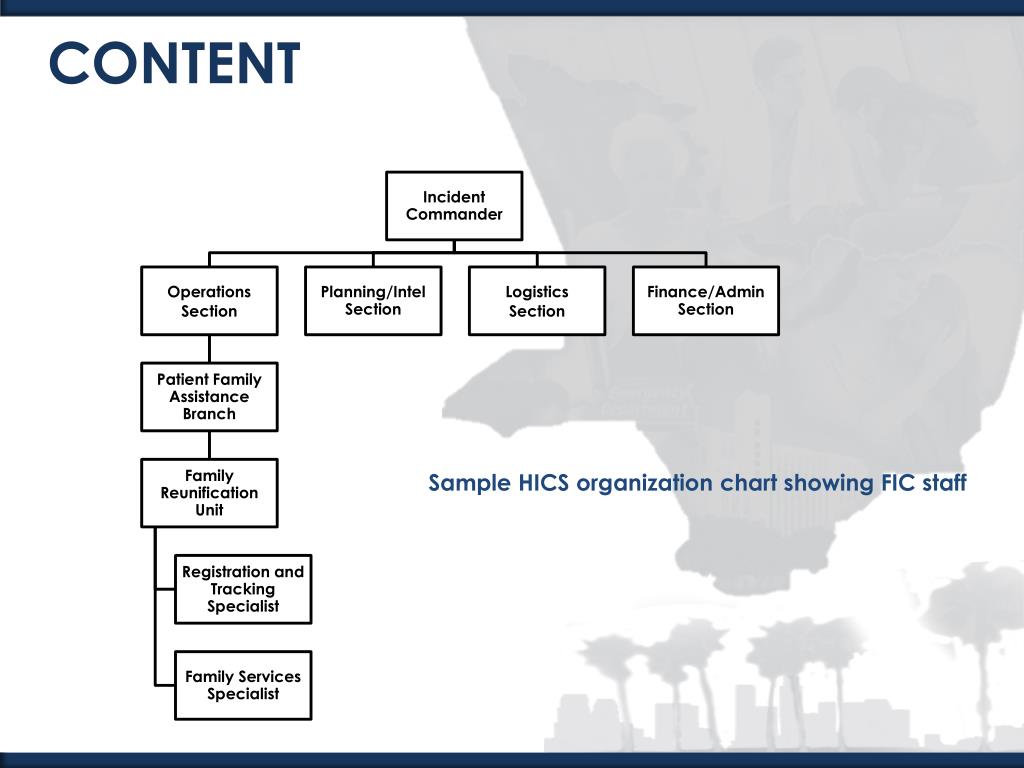 CONTENT

Incident Commander

Operations Section

Planning/Intel Section

Logistics Section

Finance/Admin Section

Patient Family Assistance Branch

Family Reunification Unit

Registration and Tracking Specialist

Family Services Specialist

Sample HICS organization chart showing FIC staff